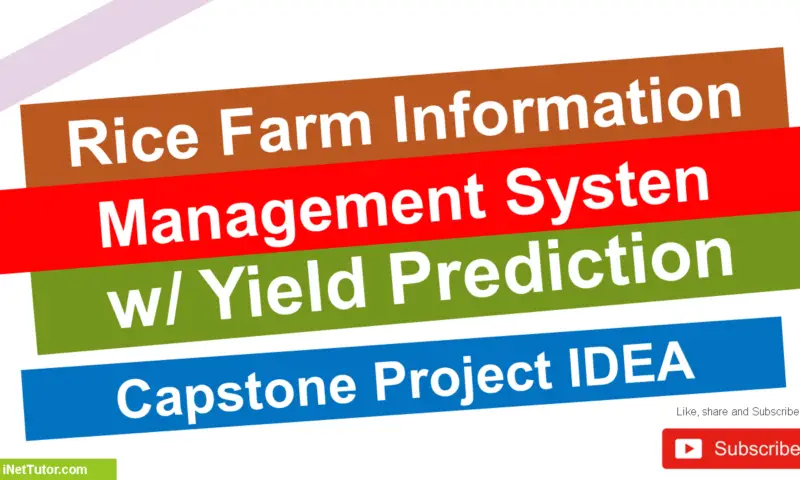 Rice Farm Information
Management Systen
w/ Yield Prediction
Capstone Project IDEA

Like, share and Subscribe
Subscribe
iNetTutor.com